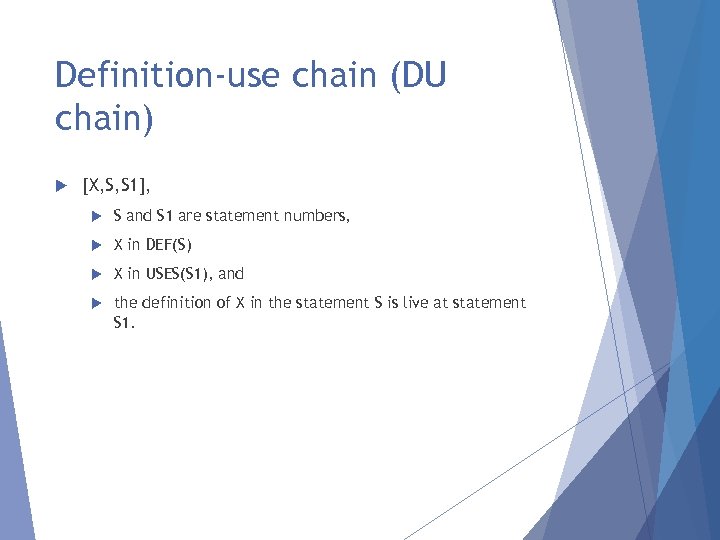 Definition-use chain (DU chain)

[X,S,S1],

S and S1 are statement numbers,

X in DEF(S)

X in USES(S1), and

the definition of X in the statement S is live at statement S1.